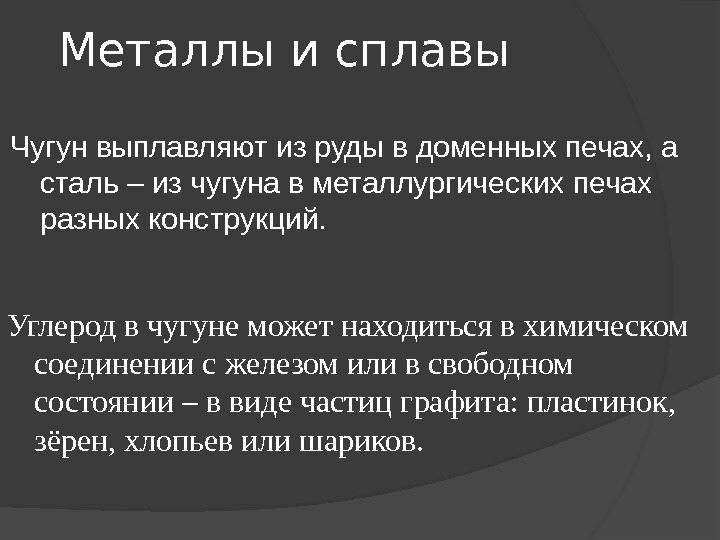 Металлы и сплавы

Чугун выплавляют из руды в доменных печах, а сталь – из чугуна в металлургических печах разных конструкций.

Углерод в чугуне может находиться в химическом соединении с железом или в свободном состоянии – в виде частиц графита: пластинок, зёрен, хлопьев или шариков.